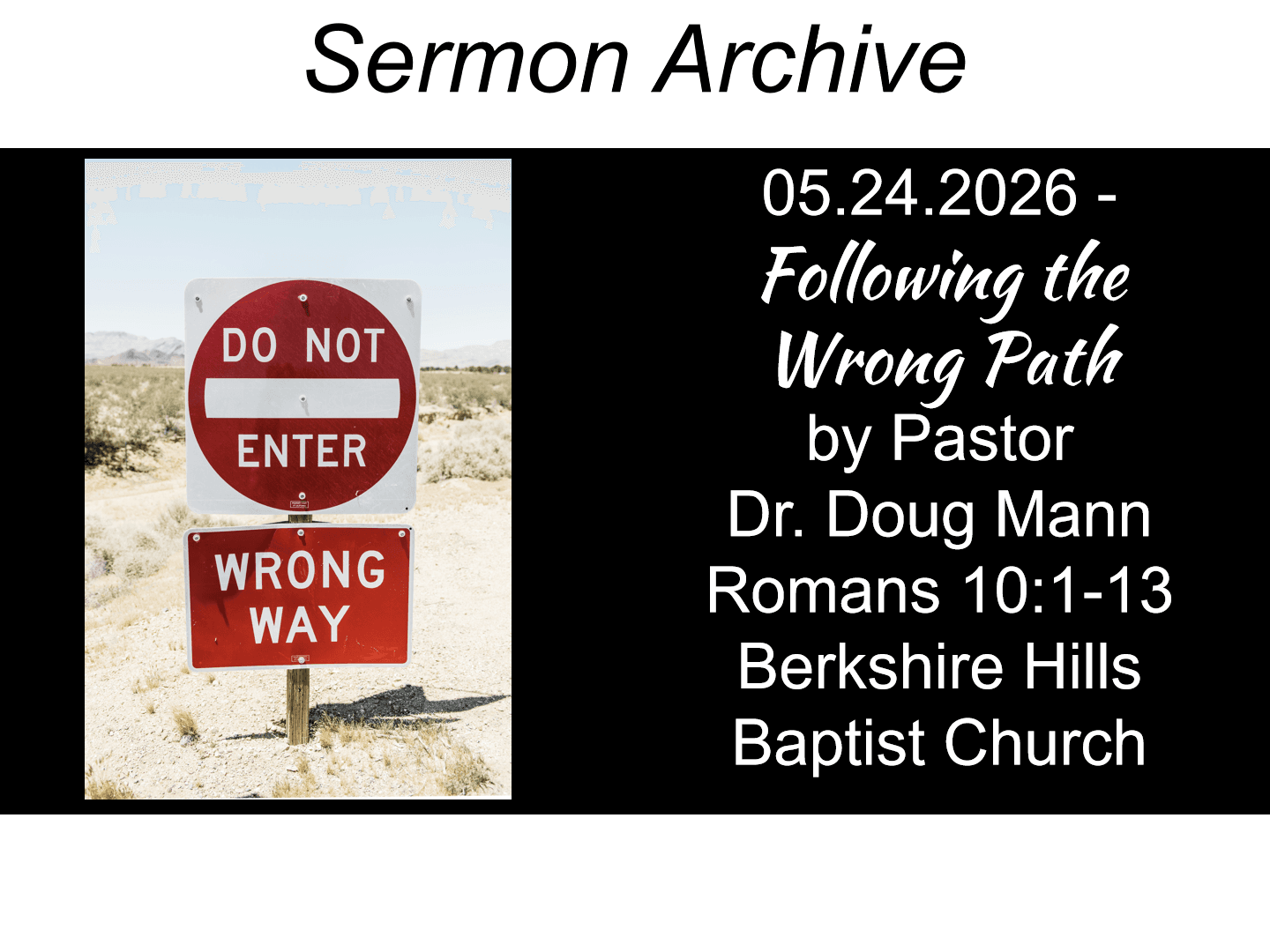 Sermon Archive

DO NOT ENTER

WRONG WAY

05.24.2026 -
Following the Wrong Path
by Pastor
Dr. Doug Mann
Romans 10:1-13
Berkshire Hills
Baptist Church